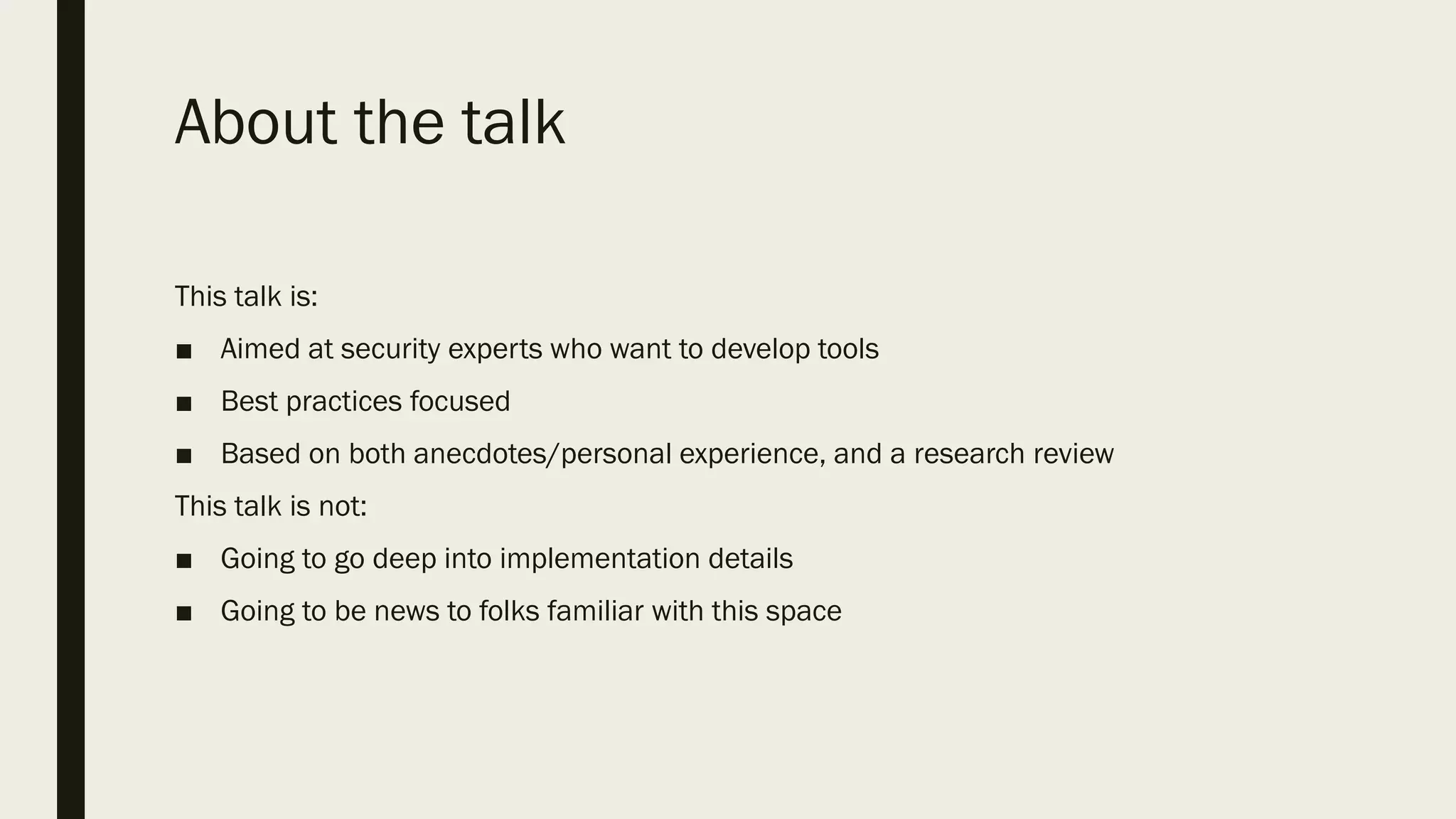 About the talk

This talk is:

■ Aimed at security experts who want to develop tools

■ Best practices focused

■ Based on both anecdotes/personal experience, and a research review

This talk is not:

■ Going to go deep into implementation details

■ Going to be news to folks familiar with this space